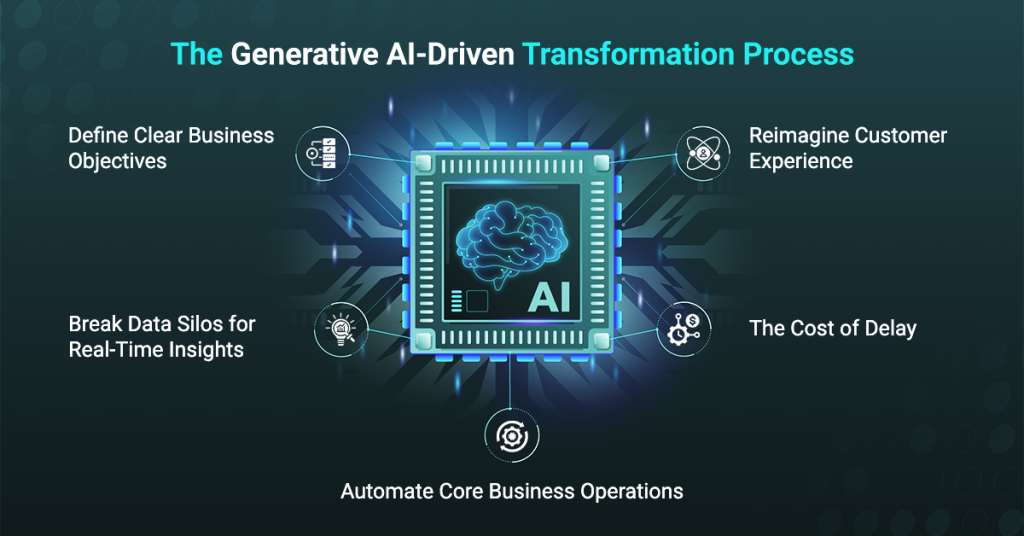 The Generative AI-Driven Transformation Process

Define Clear Business Objectives

Reimagine Customer Experience

AI

Break Data Silos for Real-Time Insights

The Cost of Delay

Automate Core Business Operations